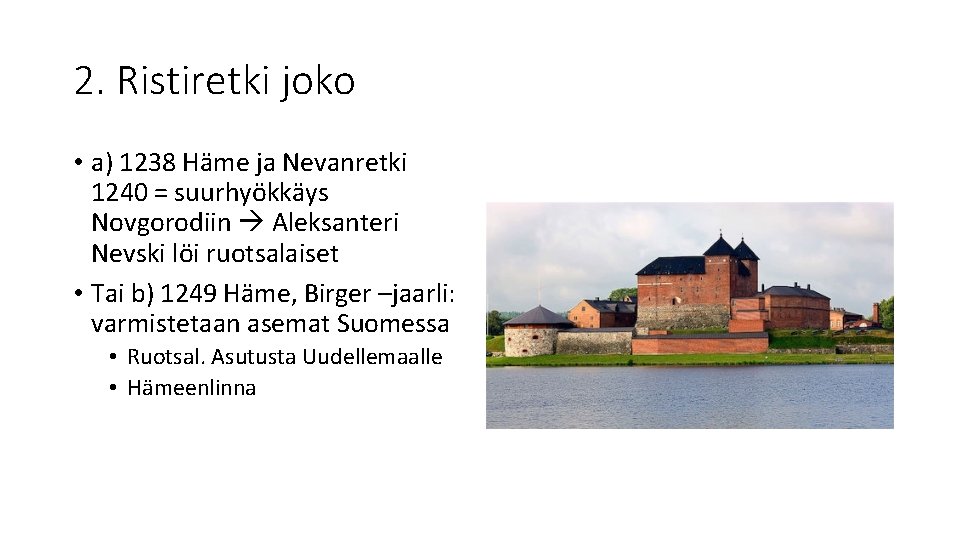 2. Ristiretki joko

• a) 1238 Häme ja Nevanretki 1240 = suurhyökkäys Novgorodiin → Aleksanteri Nevski löi ruotsalaiset
• Tai b) 1249 Häme, Birger –jaarli: varmistetaan asemat Suomessa
  • Ruotsal. Asutusta Uudellemaalle
  • Hämeenlinna